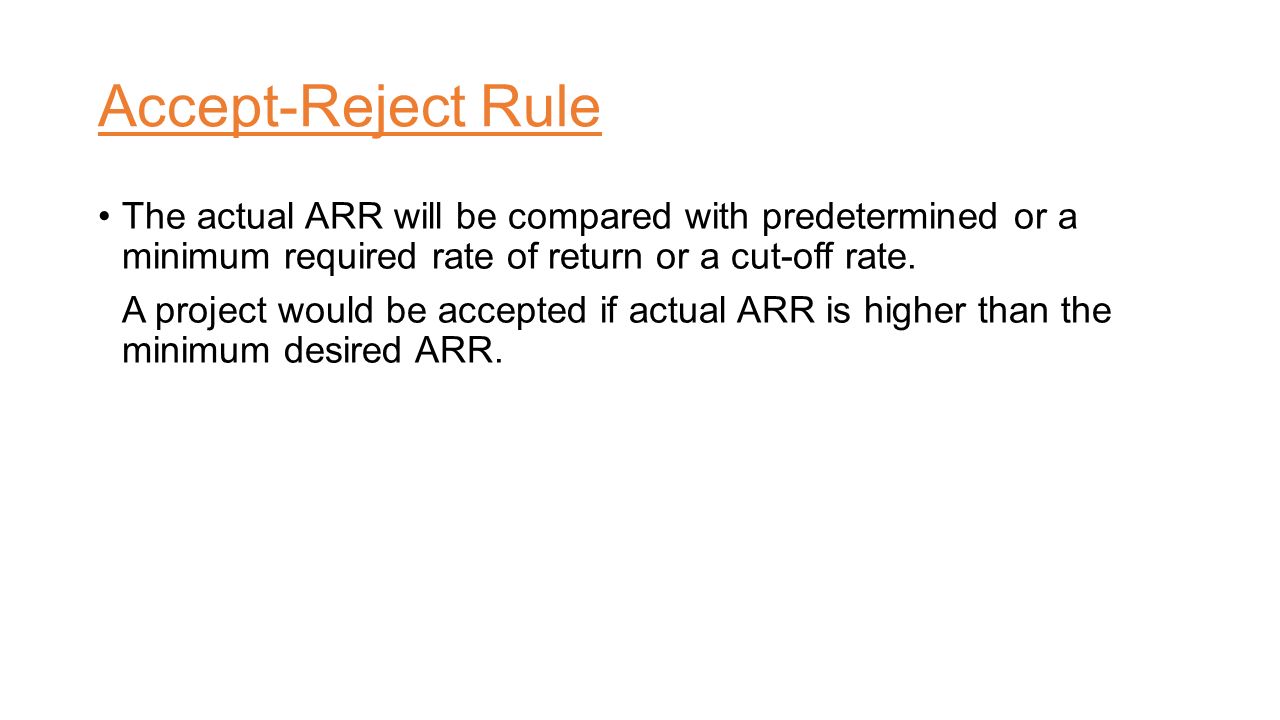 Accept-Reject Rule

• The actual ARR will be compared with predetermined or a minimum required rate of return or a cut-off rate.

A project would be accepted if actual ARR is higher than the minimum desired ARR.